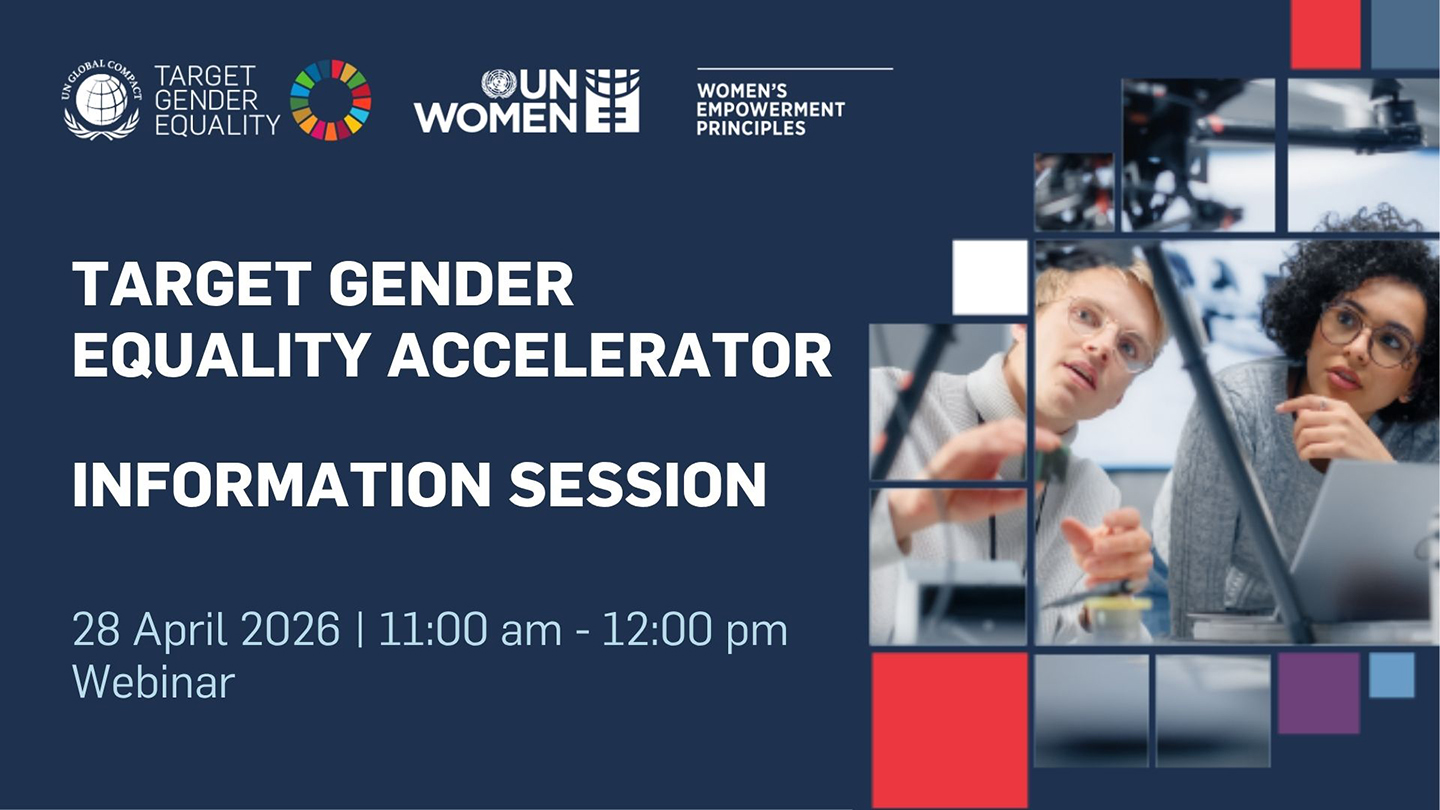 UN GLOBAL COMPACT

TARGET GENDER EQUALITY

UN WOMEN

WOMEN'S EMPOWERMENT PRINCIPLES

TARGET GENDER EQUALITY ACCELERATOR

INFORMATION SESSION

28 April 2026 | 11:00 am - 12:00 pm
Webinar